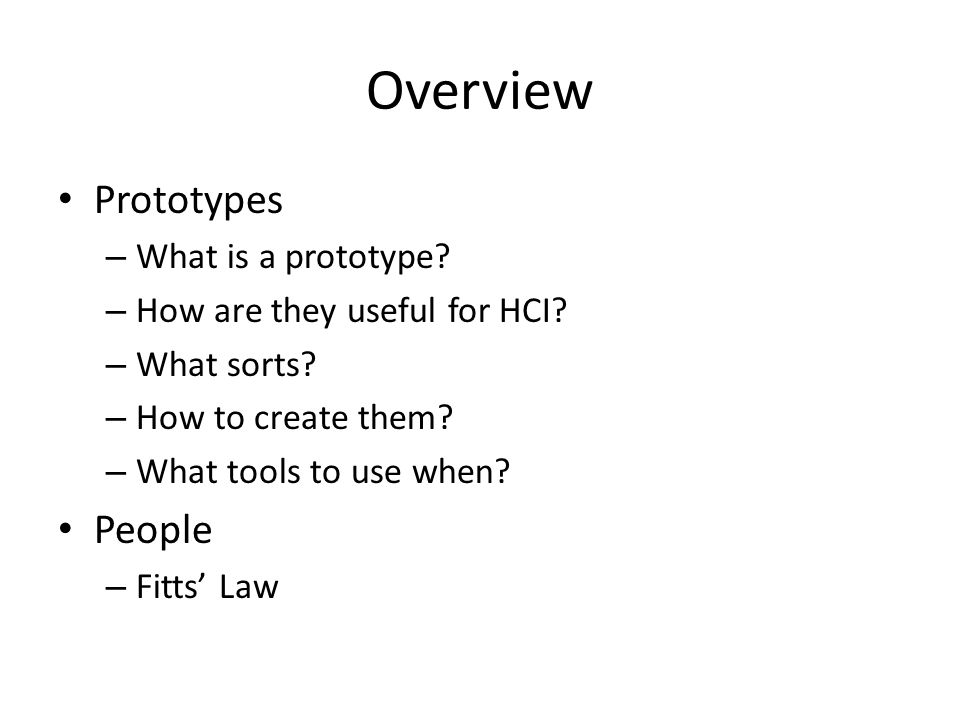 Overview

• Prototypes
– What is a prototype?
– How are they useful for HCI?
– What sorts?
– How to create them?
– What tools to use when?
• People
– Fitts’ Law